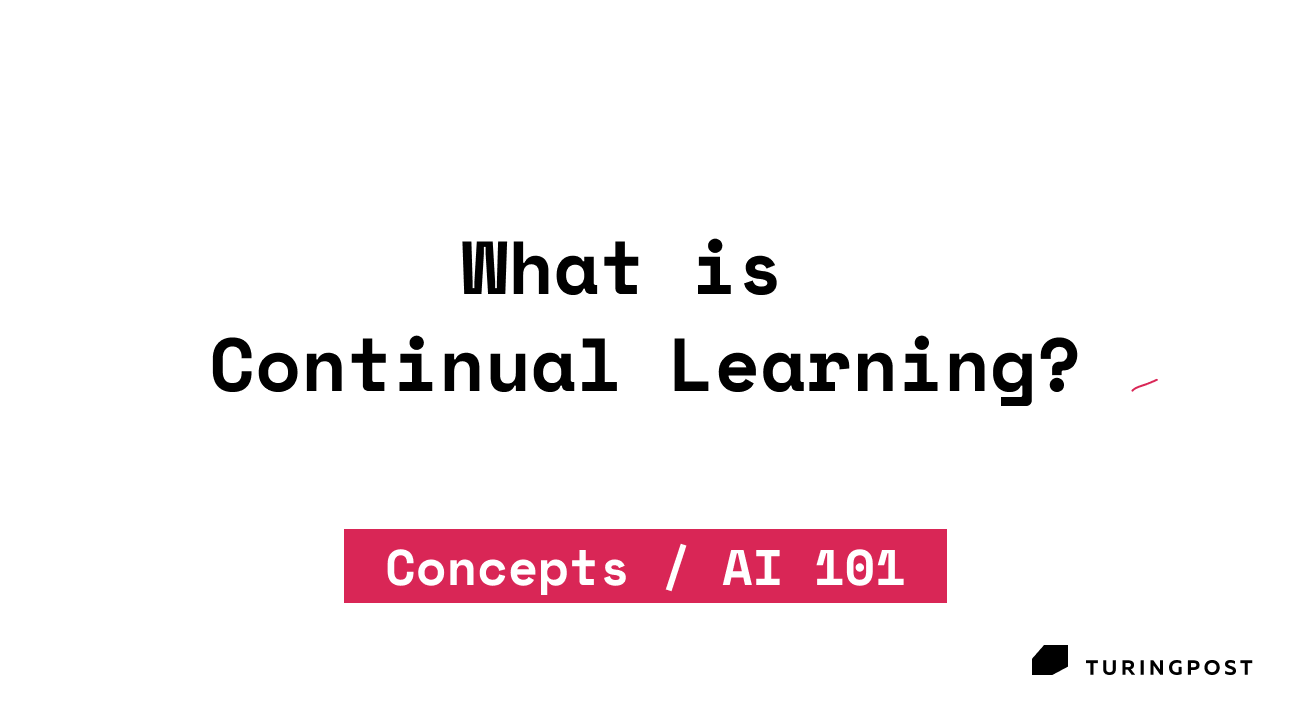 What is
Continual Learning?

Concepts / AI 101

TURINGPOST